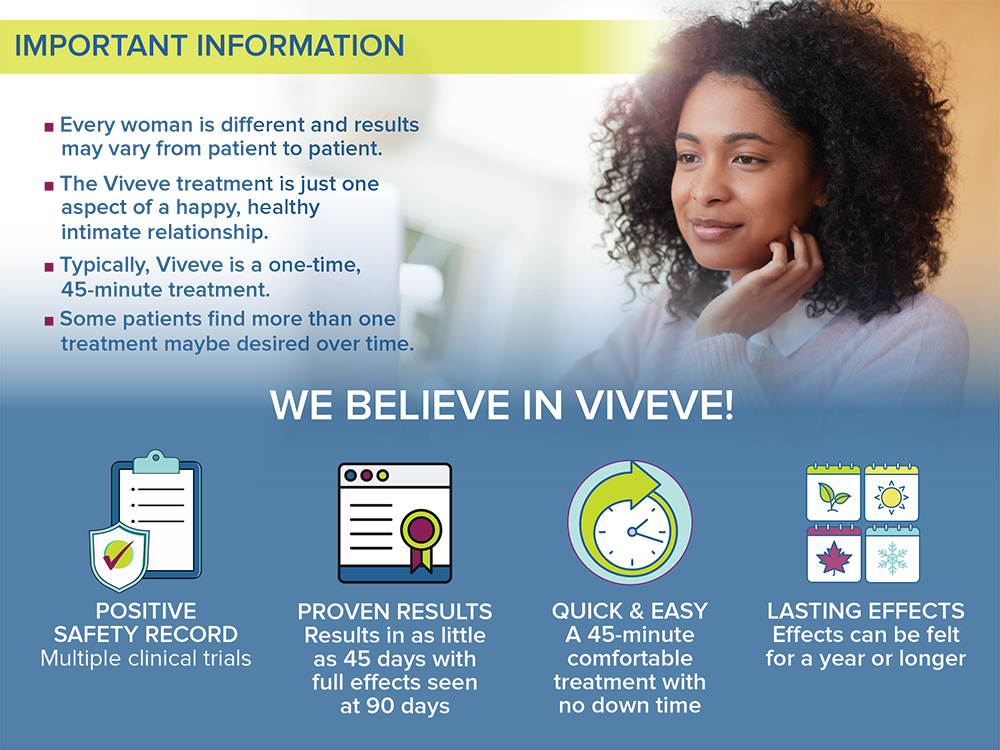 IMPORTANT INFORMATION

■ Every woman is different and results may vary from patient to patient.

■ The Viveve treatment is just one aspect of a happy, healthy intimate relationship.

■ Typically, Viveve is a one-time, 45-minute treatment.

■ Some patients find more than one treatment maybe desired over time.

WE BELIEVE IN VIVEVE!

POSITIVE SAFETY RECORD
Multiple clinical trials

PROVEN RESULTS
Results in as little as 45 days with full effects seen at 90 days

QUICK & EASY
A 45-minute comfortable treatment with no down time

LASTING EFFECTS
Effects can be felt for a year or longer